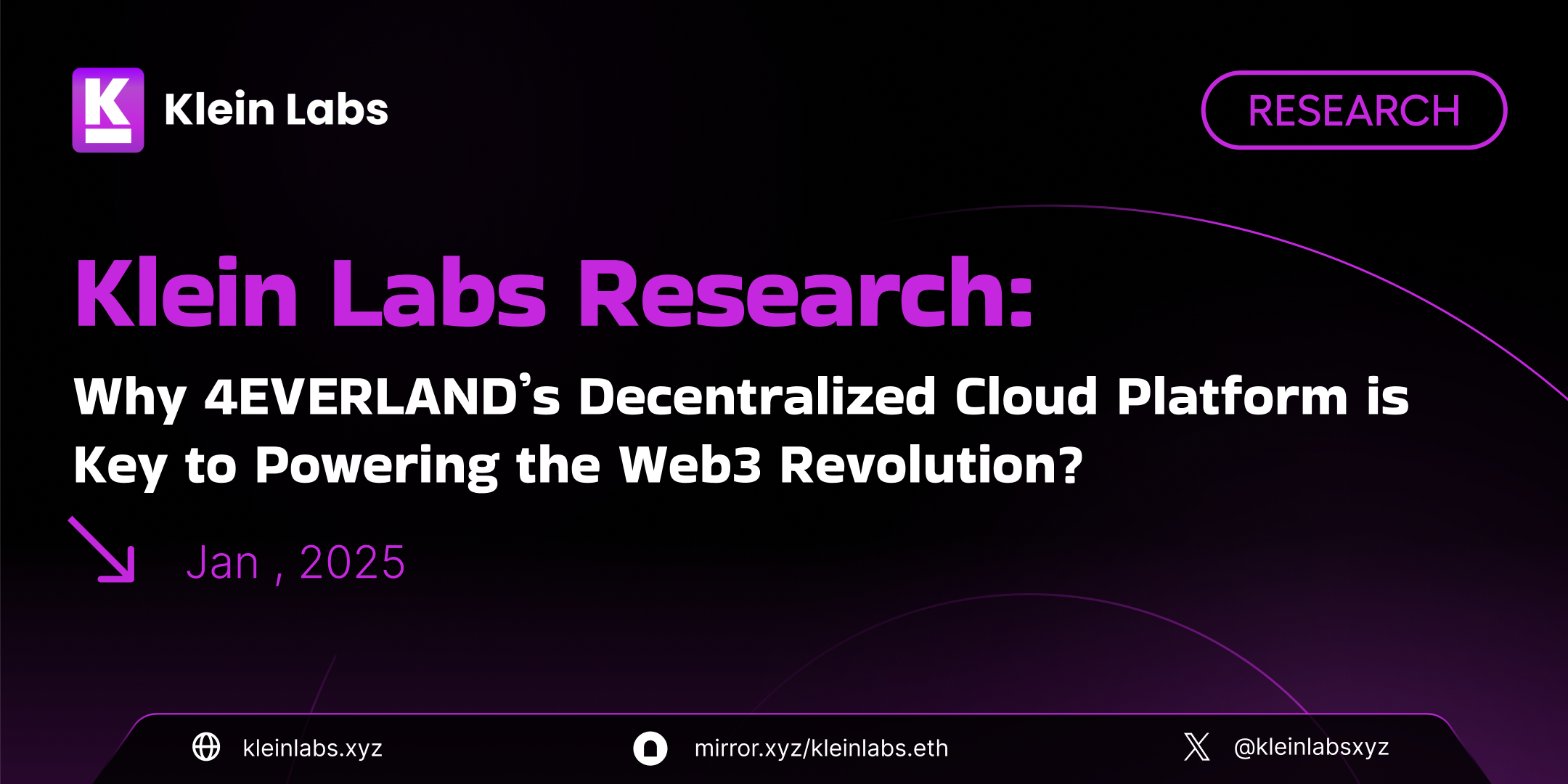 Klein Labs

RESEARCH

Klein Labs Research:

Why 4EVERLAND's Decentralized Cloud Platform is Key to Powering the Web3 Revolution?

Jan , 2025

kleinlabs.xyz

mirror.xyz/kleinlabs.eth

@kleinlabsxyz